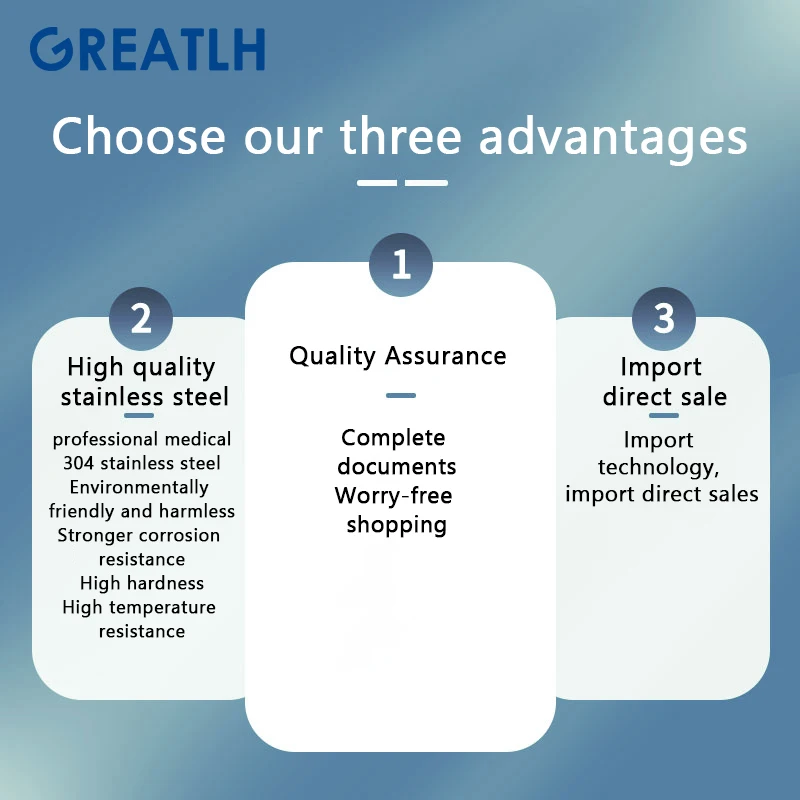 GREATLH

Choose our three advantages

2

High quality stainless steel

professional medical 304 stainless steel Environmentally friendly and harmless Stronger corrosion resistance High hardness High temperature resistance

1

Quality Assurance

Complete documents Worry-free shopping

3

Import direct sale

Import technology, import direct sales